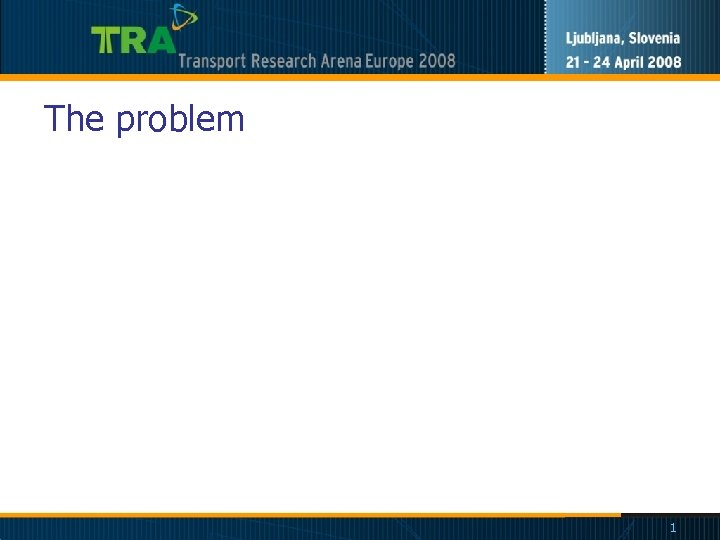 TRA
Transport Research Arena Europe 2008

Ljubljana, Slovenia
21 - 24 April 2008

The problem

1